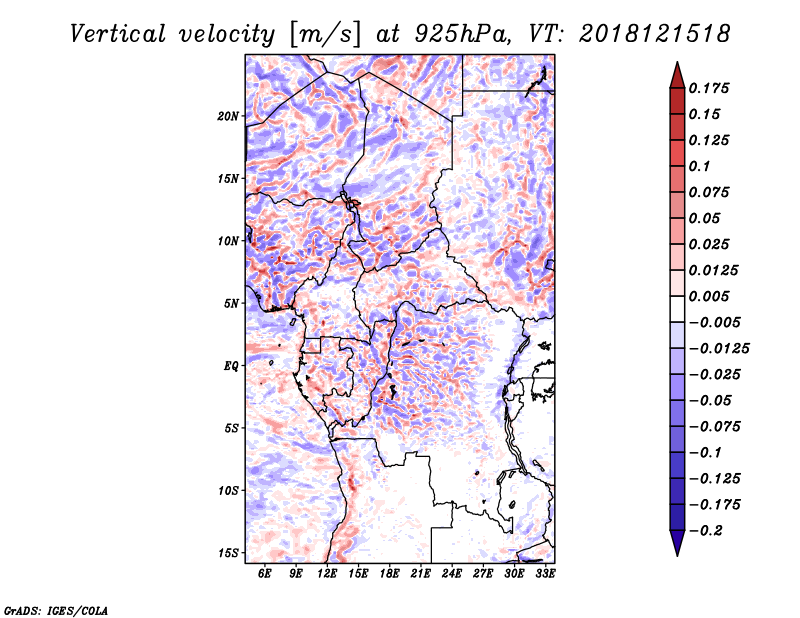 Vertical velocity [m/s] at 925hPa, VT: 2018121518

20N
15N
10N
5N
EQ
5S
10S
15S

6E 9E 12E 15E 18E 21E 24E 27E 30E 33E

0.175
0.15
0.125
0.1
0.075
0.05
0.025
0.0125
0.005
−0.005
−0.0125
−0.025
−0.05
−0.075
−0.1
−0.125
−0.175
−0.2

GrADS: IGES/COLA